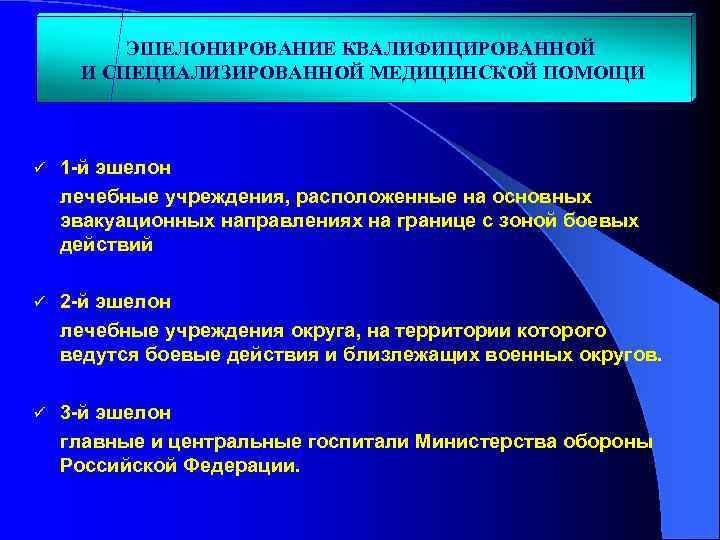 ЭШЕЛОНИРОВАНИЕ КВАЛИФИЦИРОВАННОЙ И СПЕЦИАЛИЗИРОВАННОЙ МЕДИЦИНСКОЙ ПОМОЩИ

✓ 1-й эшелон
лечебные учреждения, расположенные на основных эвакуационных направлениях на границе с зоной боевых действий

✓ 2-й эшелон
лечебные учреждения округа, на территории которого ведутся боевые действия и близлежащих военных округов.

✓ 3-й эшелон
главные и центральные госпитали Министерства обороны Российской Федерации.